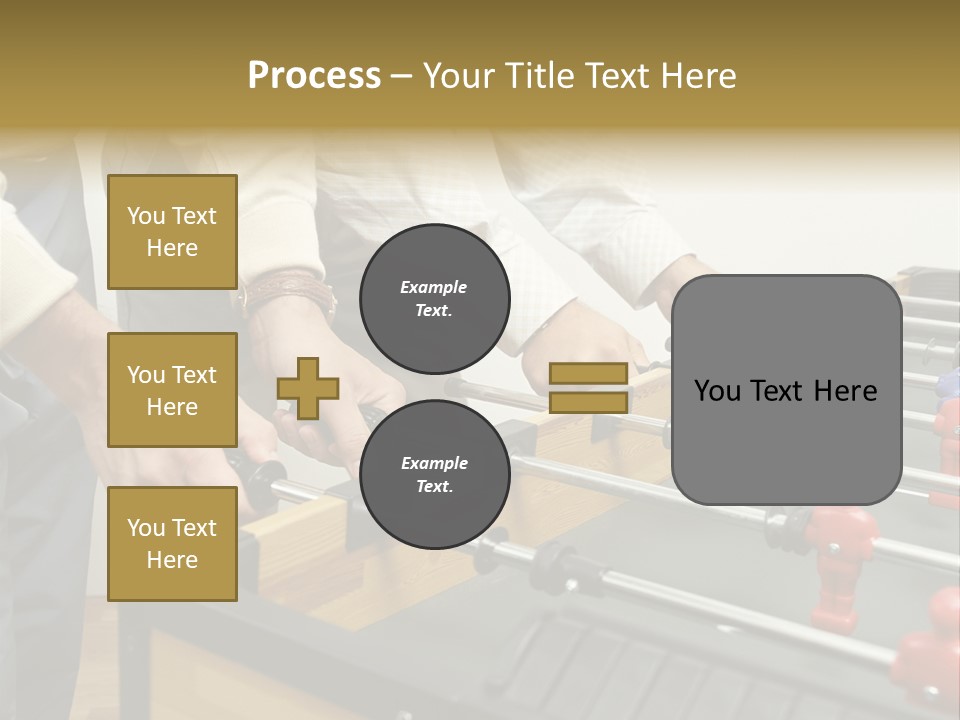 Process – Your Title Text Here

You Text Here

You Text Here

You Text Here

Example Text.

Example Text.

You Text Here